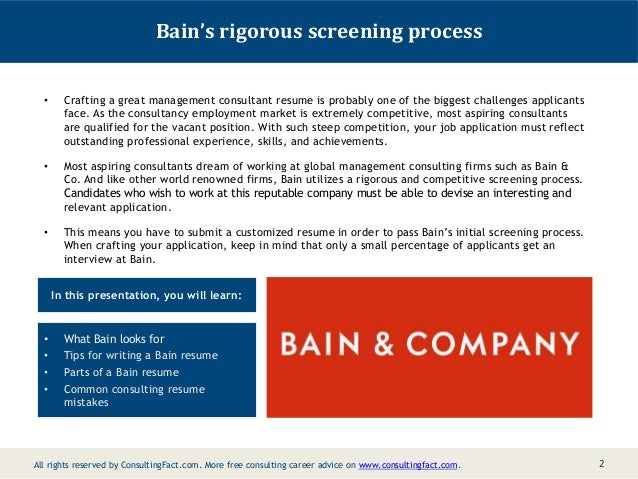 Bain's rigorous screening process

• Crafting a great management consultant resume is probably one of the biggest challenges applicants face. As the consultancy employment market is extremely competitive, most aspiring consultants are qualified for the vacant position. With such steep competition, your job application must reflect outstanding professional experience, skills, and achievements.

• Most aspiring consultants dream of working at global management consulting firms such as Bain & Co. And like other world renowned firms, Bain utilizes a rigorous and competitive screening process. Candidates who wish to work at this reputable company must be able to devise an interesting and relevant application.

• This means you have to submit a customized resume in order to pass Bain's initial screening process. When crafting your application, keep in mind that only a small percentage of applicants get an interview at Bain.

In this presentation, you will learn:

• What Bain looks for
• Tips for writing a Bain resume
• Parts of a Bain resume
• Common consulting resume mistakes

BAIN & COMPANY

All rights reserved by ConsultingFact.com. More free consulting career advice on www.consultingfact.com.

2